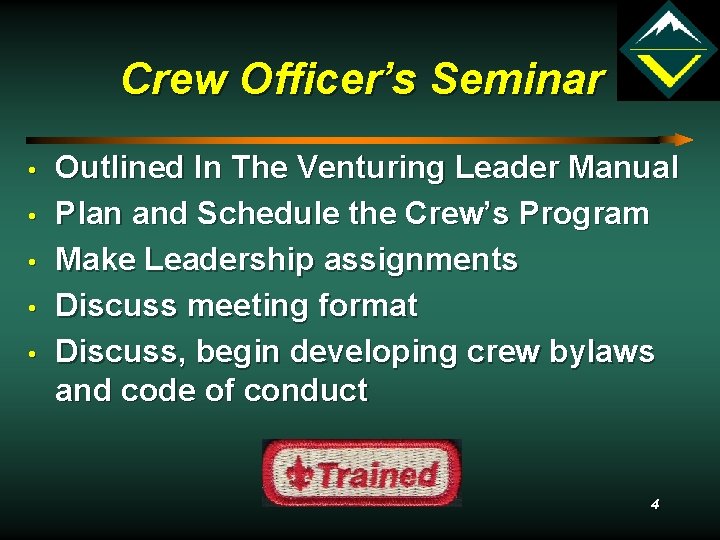 Crew Officer's Seminar

• Outlined In The Venturing Leader Manual
• Plan and Schedule the Crew's Program
• Make Leadership assignments
• Discuss meeting format
• Discuss, begin developing crew bylaws and code of conduct

Trained

4